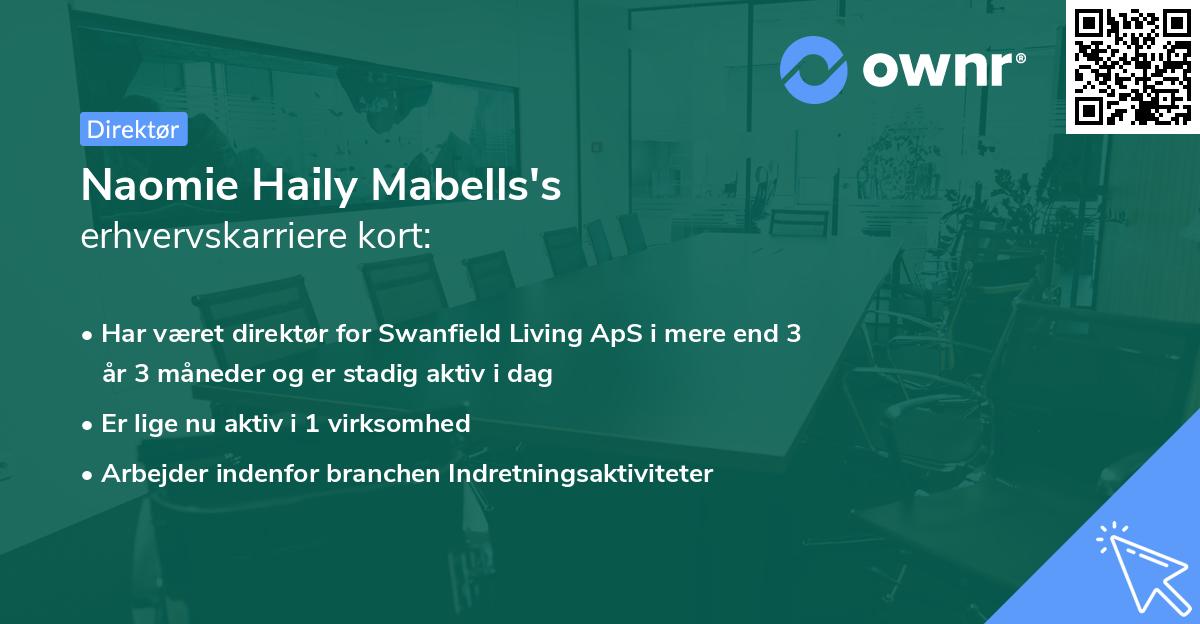 ownr®

Direktør

Naomie Haily Mabells's
erhvervskarriere kort:

• Har været direktør for Swanfield Living ApS i mere end 3 år 3 måneder og er stadig aktiv i dag
• Er lige nu aktiv i 1 virksomhed
• Arbejder indenfor branchen Indretningsaktiviteter